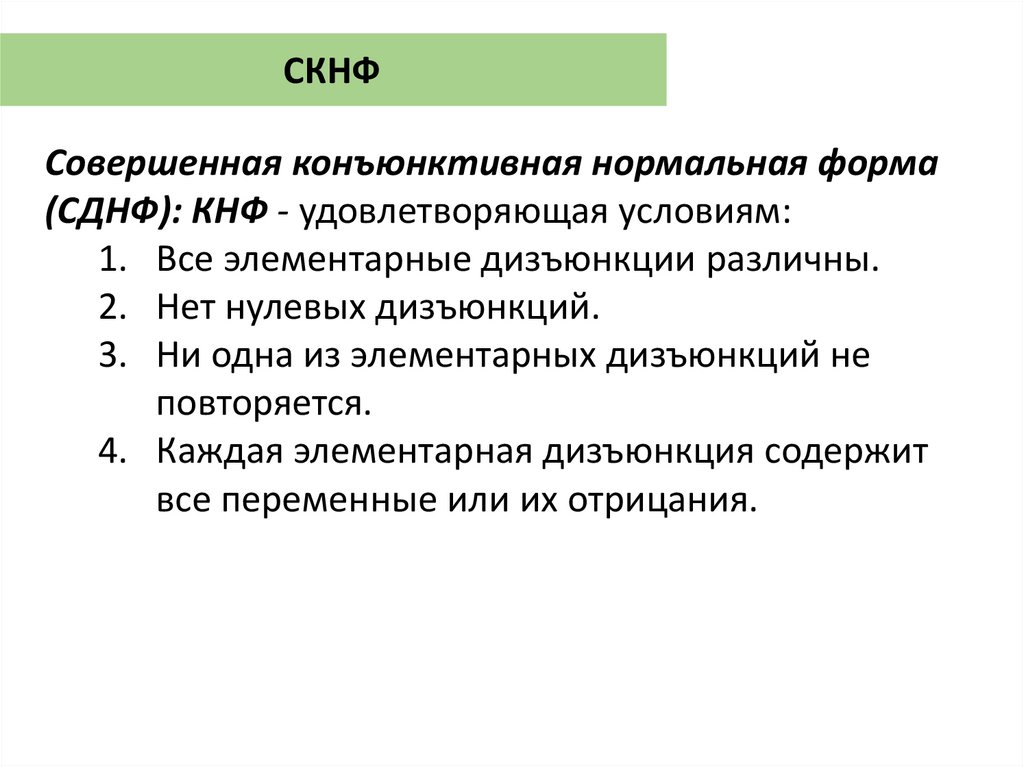 СКНФ

Совершенная конъюнктивная нормальная форма (СДНФ): КНФ - удовлетворяющая условиям:

1. Все элементарные дизъюнкции различны.
2. Нет нулевых дизъюнкций.
3. Ни одна из элементарных дизъюнкций не повторяется.
4. Каждая элементарная дизъюнкция содержит все переменные или их отрицания.